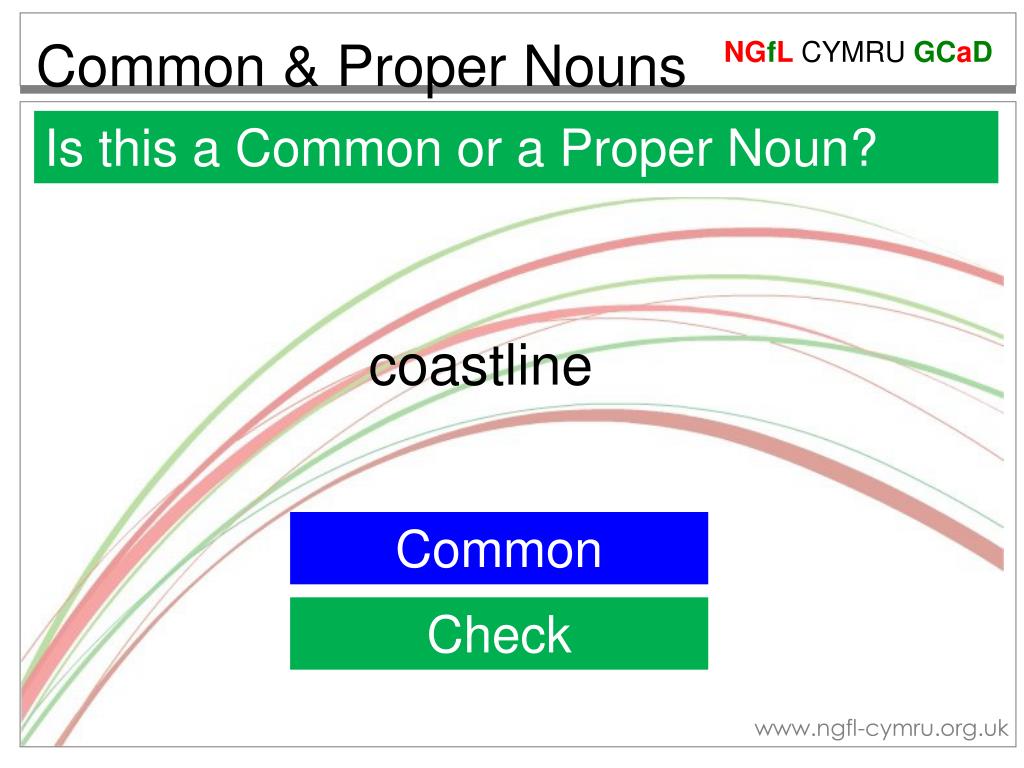 Common & Proper Nouns

NGfL CYMRU GCaD

Is this a Common or a Proper Noun?

coastline

Common

Check

www.ngfl-cymru.org.uk